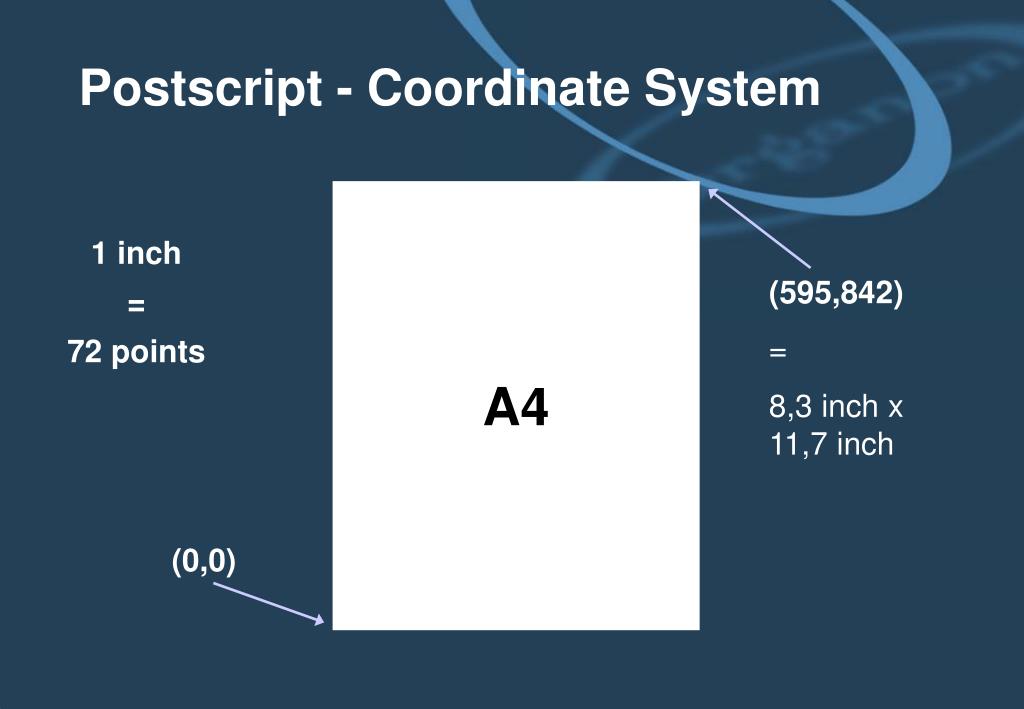 Postscript - Coordinate System

1 inch
=
72 points

A4

(595,842)
=
8,3 inch x
11,7 inch

(0,0)